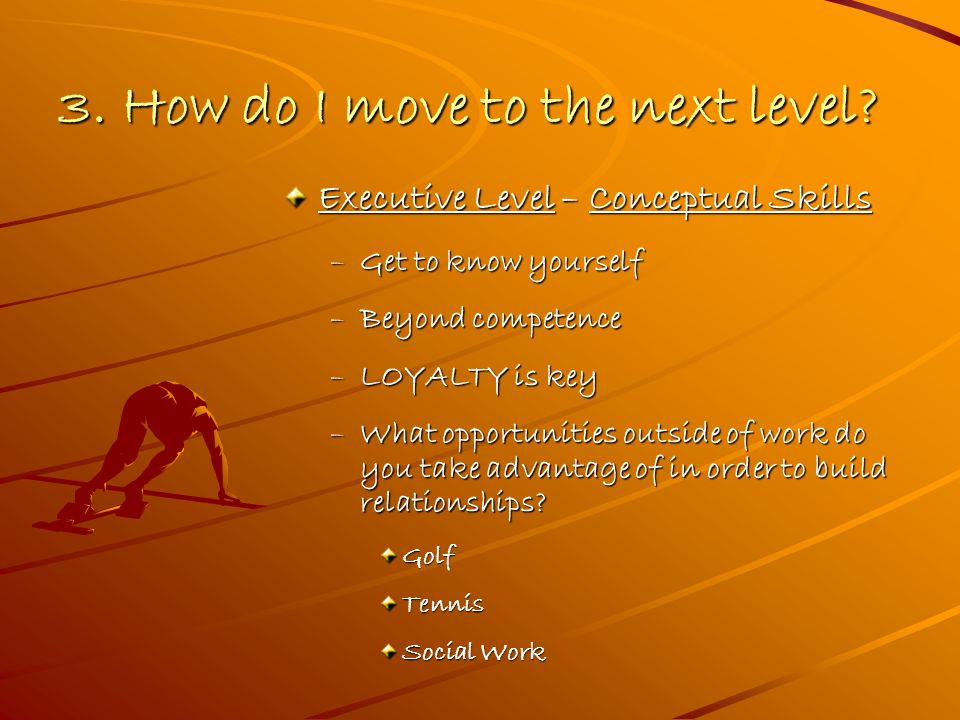 3. How do I move to the next level?

Executive Level – Conceptual Skills

– Get to know yourself

– Beyond competence

– LOYALTY is key

– What opportunities outside of work do you take advantage of in order to build relationships?

Golf

Tennis

Social Work